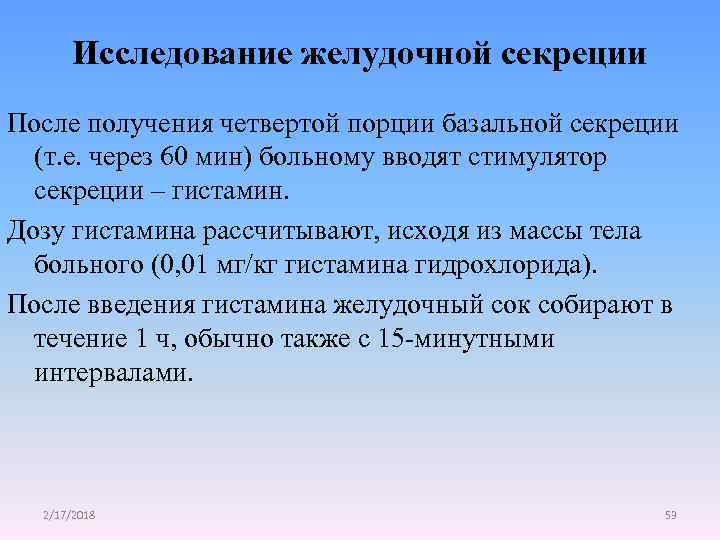 Исследование желудочной секреции

После получения четвертой порции базальной секреции (т.е. через 60 мин) больному вводят стимулятор секреции – гистамин.

Дозу гистамина рассчитывают, исходя из массы тела больного (0,01 мг/кг гистамина гидрохлорида).

После введения гистамина желудочный сок собирают в течение 1 ч, обычно также с 15-минутными интервалами.

2/17/2018

59